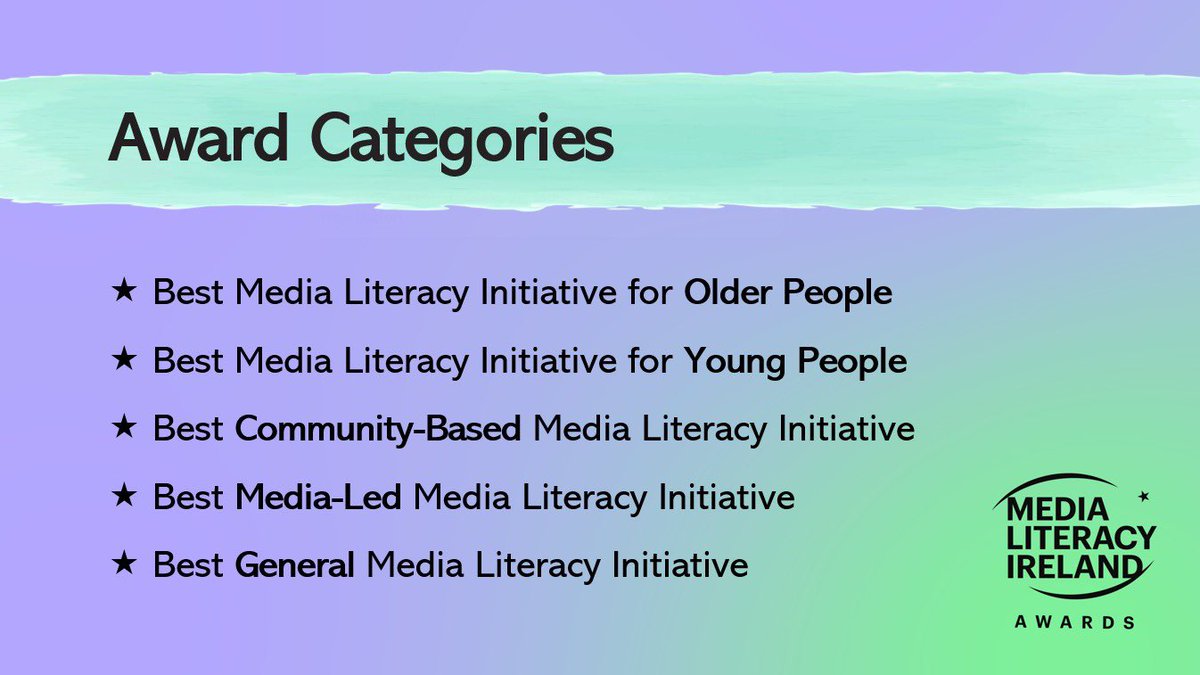 Award Categories

★ Best Media Literacy Initiative for Older People

★ Best Media Literacy Initiative for Young People

★ Best Community-Based Media Literacy Initiative

★ Best Media-Led Media Literacy Initiative

★ Best General Media Literacy Initiative

MEDIA LITERACY IRELAND AWARDS